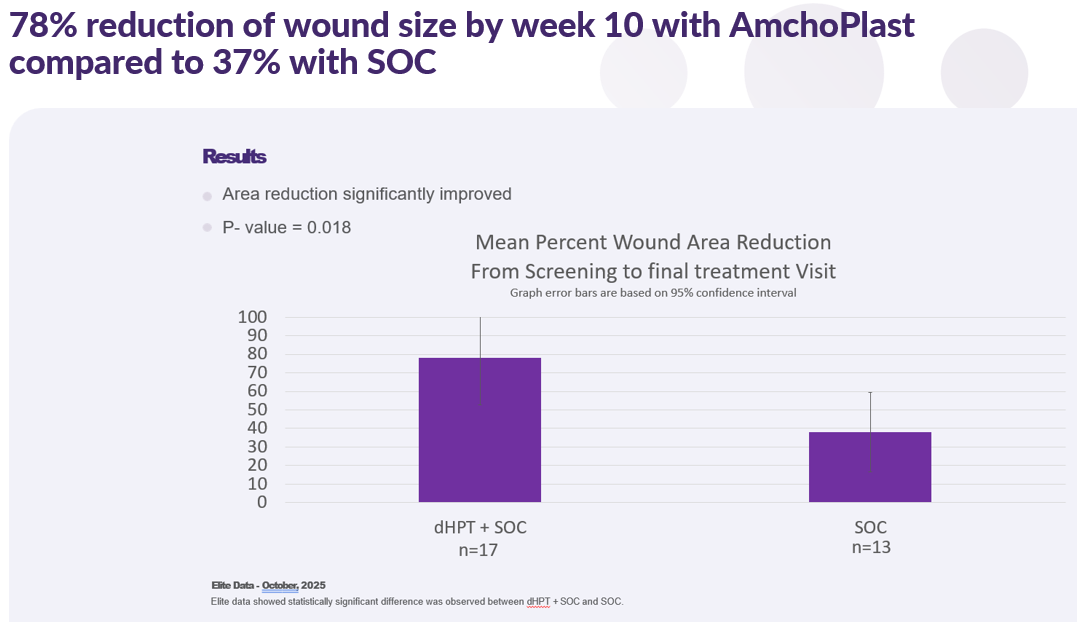 78% reduction of wound size by week 10 with AmchoPlast compared to 37% with SOC

Results

Area reduction significantly improved

P- value = 0.018

Mean Percent Wound Area Reduction
From Screening to final treatment Visit
Graph error bars are based on 95% confidence interval

100
90
80
70
60
50
40
30
20
10
0

dHPT + SOC
n=17

SOC
n=13

Elite Data - October, 2025
Elite data showed statistically significant difference was observed between dHPT + SOC and SOC.